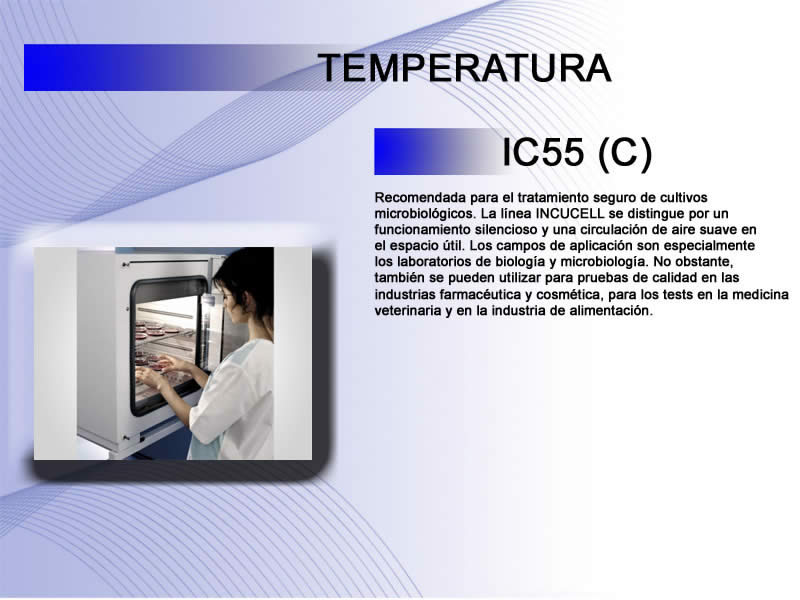 TEMPERATURA

IC55 (C)

Recomendada para el tratamiento seguro de cultivos microbiológicos. La línea INCUCELL se distingue por un funcionamiento silencioso y una circulación de aire suave en el espacio útil. Los campos de aplicación son especialmente los laboratorios de biología y microbiología. No obstante, también se pueden utilizar para pruebas de calidad en las industrias farmacéutica y cosmética, para los tests en la medicina veterinaria y en la industria de alimentación.